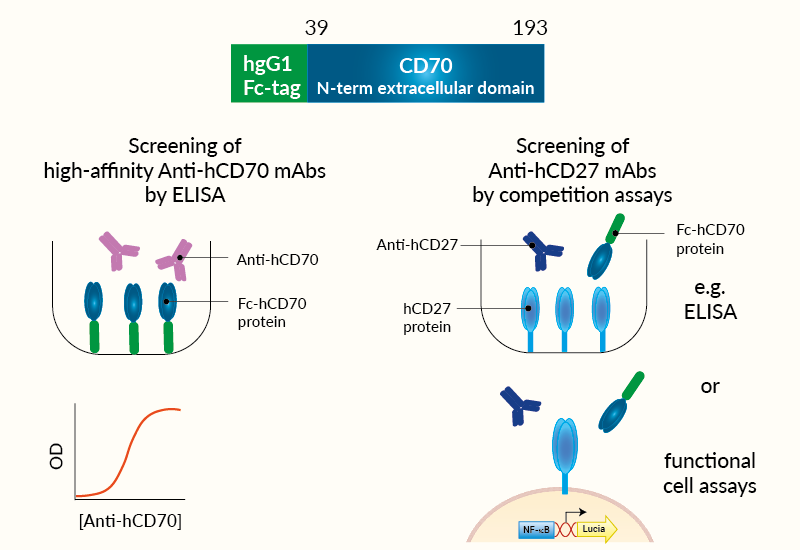 39
193

hgG1
Fc-tag

CD70
N-term extracellular domain

Screening of
high-affinity Anti-hCD70 mAbs
by ELISA

Anti-hCD70

Fc-hCD70
protein

OD

[Anti-hCD70]

Screening of
Anti-hCD27 mAbs
by competition assays

Anti-hCD27

Fc-hCD70
protein

hCD27
protein

e.g.
ELISA

or

functional
cell assays

NF-κB

Lucia